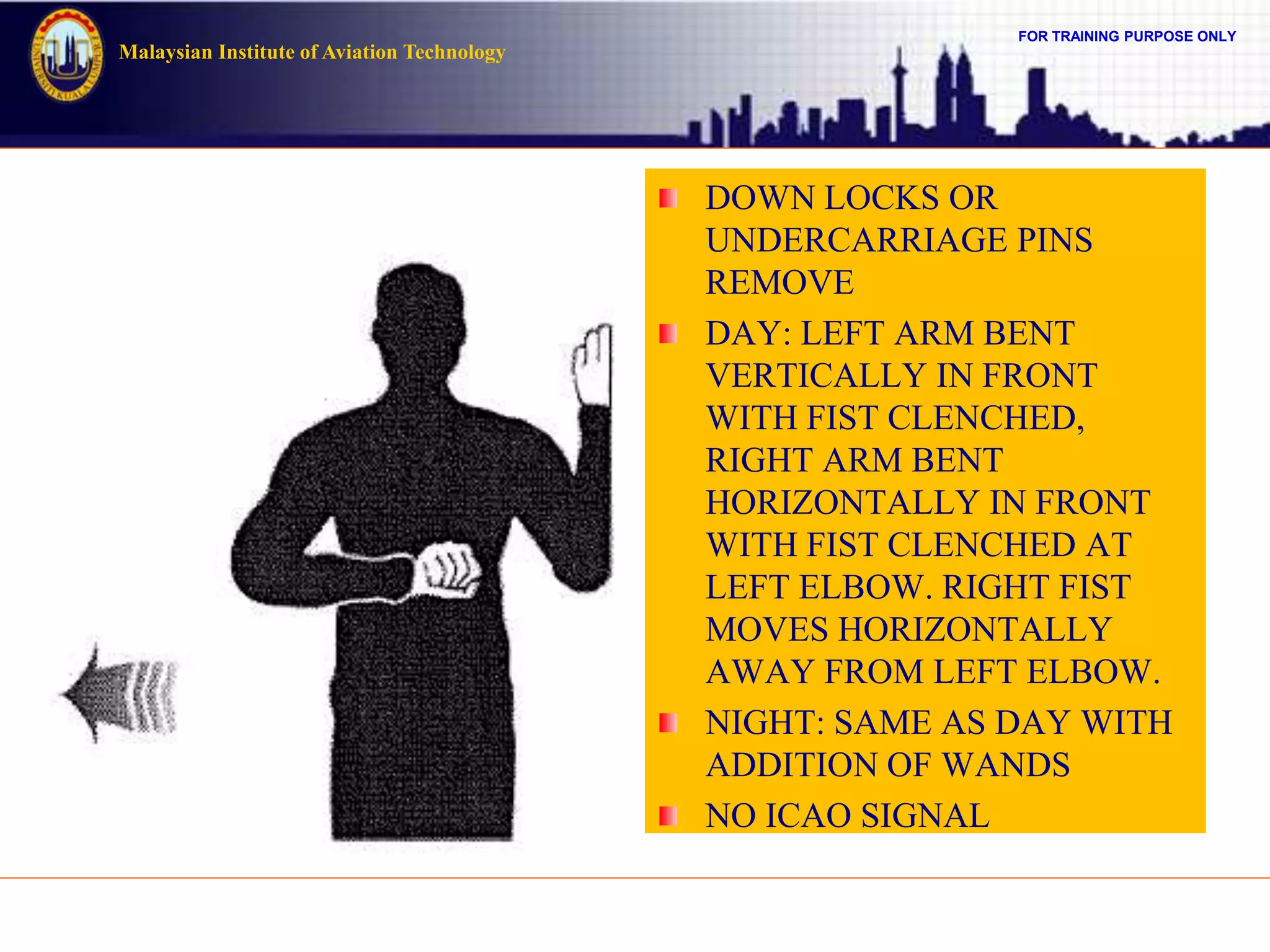 UNIVERSITI KUALA LUMPUR

Malaysian Institute of Aviation Technology

FOR TRAINING PURPOSE ONLY

DOWN LOCKS OR UNDERCARRIAGE PINS REMOVE

DAY: LEFT ARM BENT VERTICALLY IN FRONT WITH FIST CLENCHED, RIGHT ARM BENT HORIZONTALLY IN FRONT WITH FIST CLENCHED AT LEFT ELBOW. RIGHT FIST MOVES HORIZONTALLY AWAY FROM LEFT ELBOW.

NIGHT: SAME AS DAY WITH ADDITION OF WANDS

NO ICAO SIGNAL